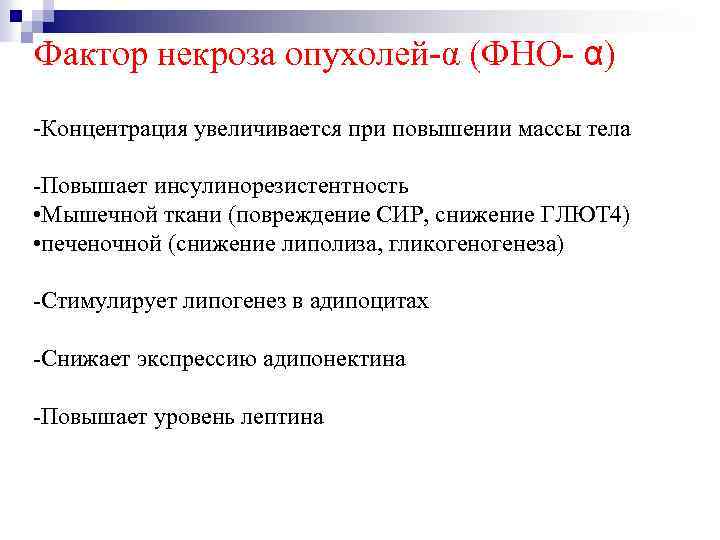 Фактор некроза опухолей-α (ФНО- α)

-Концентрация увеличивается при повышении массы тела

-Повышает инсулинорезистентность
•Мышечной ткани (повреждение СИР, снижение ГЛЮТ4)
•печеночной (снижение липолиза, гликогеногенеза)

-Стимулирует липогенез в адипоцитах

-Снижает экспрессию адипонектина

-Повышает уровень лептина